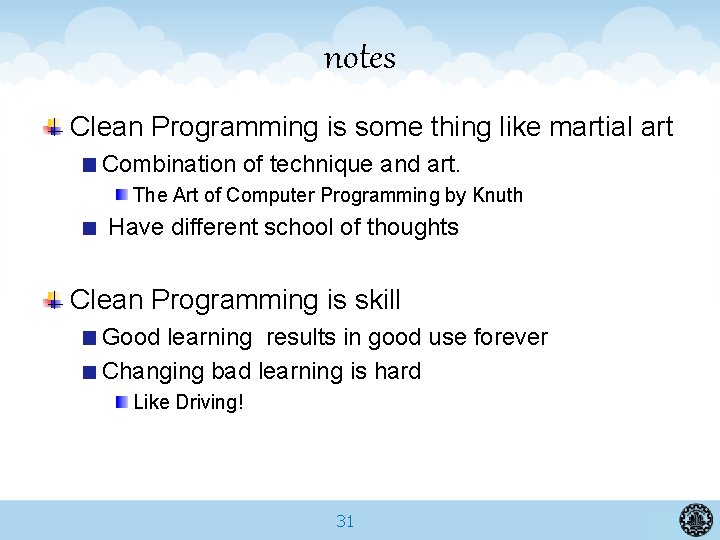 notes

Clean Programming is some thing like martial art

Combination of technique and art.

The Art of Computer Programming by Knuth

Have different school of thoughts

Clean Programming is skill

Good learning results in good use forever

Changing bad learning is hard

Like Driving!

31